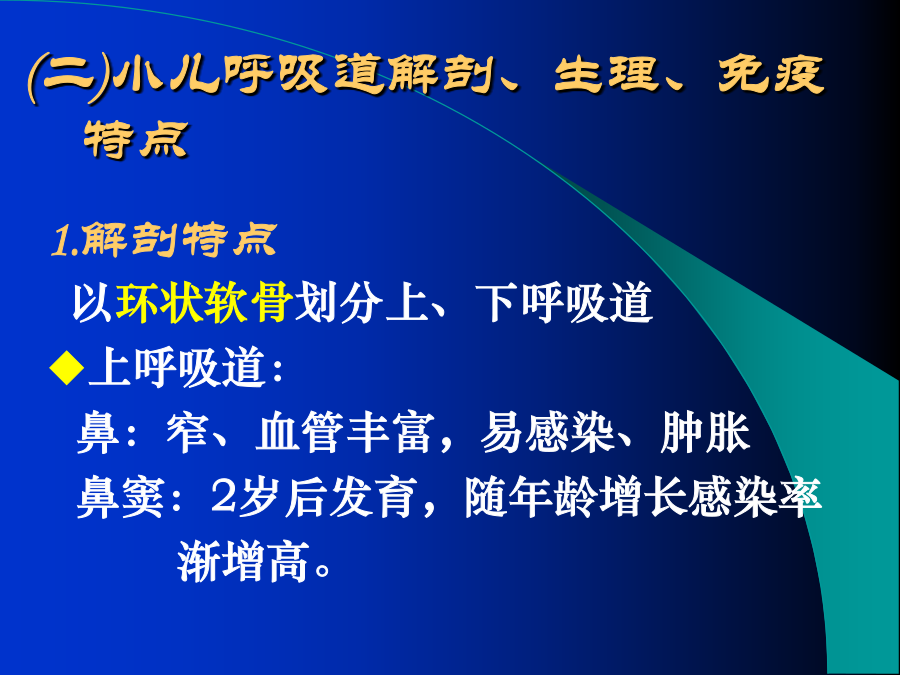 (二)小儿呼吸道解剖、生理、免疫特点

1.解剖特点

以环状软骨划分上、下呼吸道

◆上呼吸道：

鼻：窄、血管丰富，易感染、肿胀

鼻窦：2岁后发育，随年龄增长感染率渐增高。